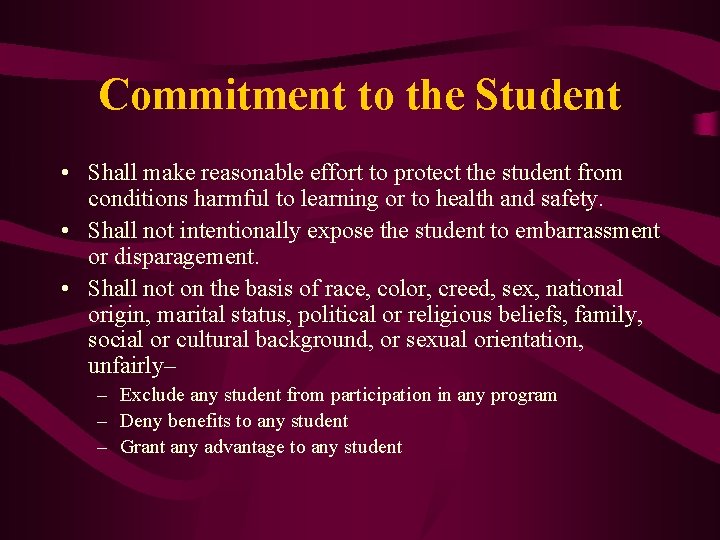 Commitment to the Student

• Shall make reasonable effort to protect the student from conditions harmful to learning or to health and safety.
• Shall not intentionally expose the student to embarrassment or disparagement.
• Shall not on the basis of race, color, creed, sex, national origin, marital status, political or religious beliefs, family, social or cultural background, or sexual orientation, unfairly–
– Exclude any student from participation in any program
– Deny benefits to any student
– Grant any advantage to any student